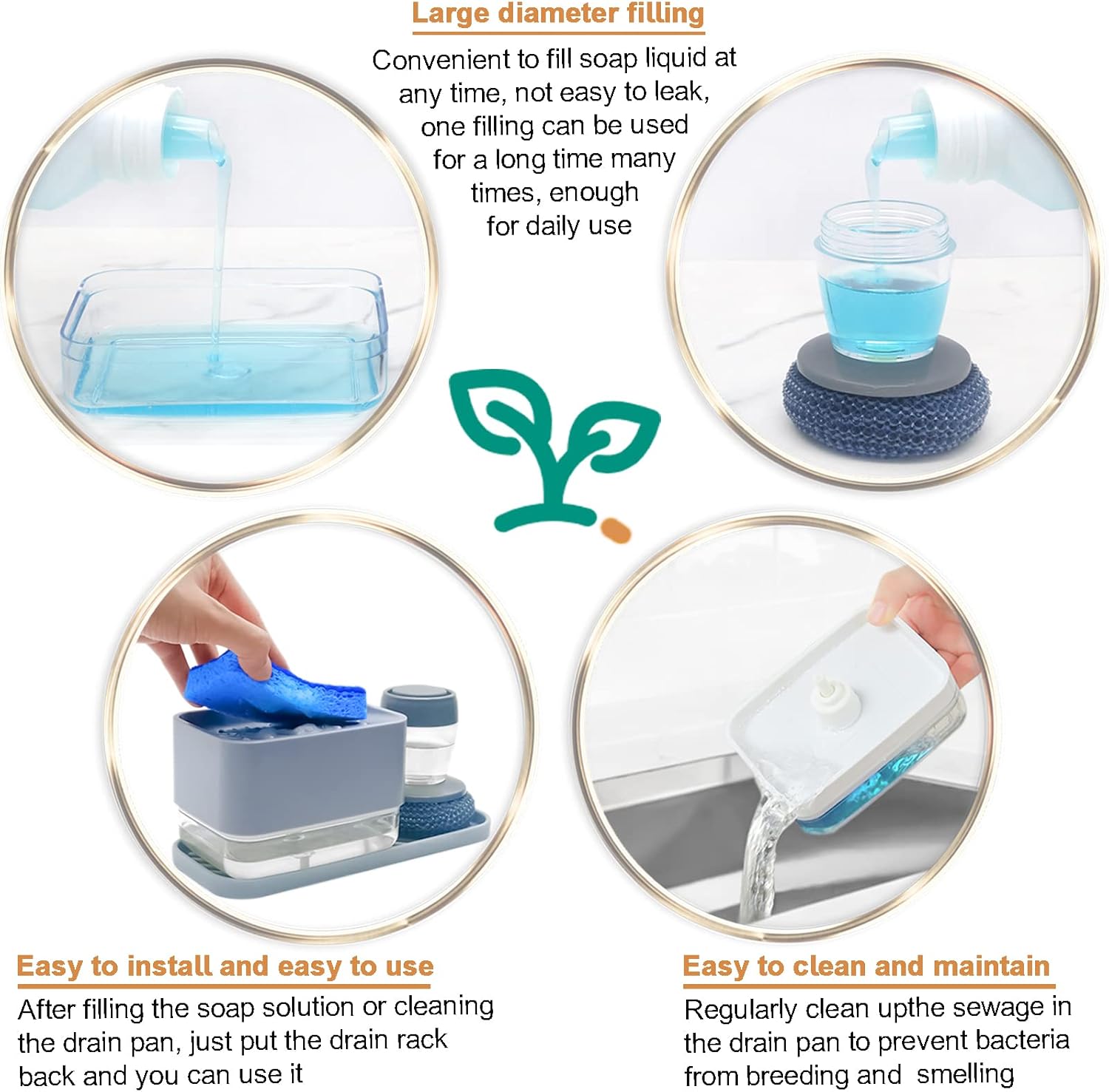 Large diameter filling

Convenient to fill soap liquid at any time, not easy to leak, one filling can be used for a long time many times, enough for daily use

Easy to install and easy to use

After filling the soap solution or cleaning the drain pan, just put the drain rack back and you can use it

Easy to clean and maintain

Regularly clean upthe sewage in the drain pan to prevent bacteria from breeding and smelling